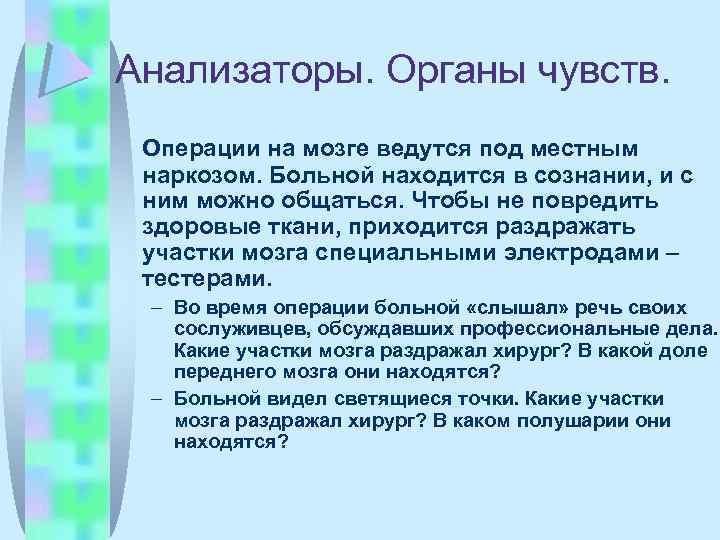 Анализаторы. Органы чувств.

Операции на мозге ведутся под местным наркозом. Больной находится в сознании, и с ним можно общаться. Чтобы не повредить здоровые ткани, приходится раздражать участки мозга специальными электродами – тестерами.

– Во время операции больной «слышал» речь своих сослуживцев, обсуждавших профессиональные дела. Какие участки мозга раздражал хирург? В какой доле переднего мозга они находятся?

– Больной видел светящиеся точки. Какие участки мозга раздражал хирург? В каком полушарии они находятся?